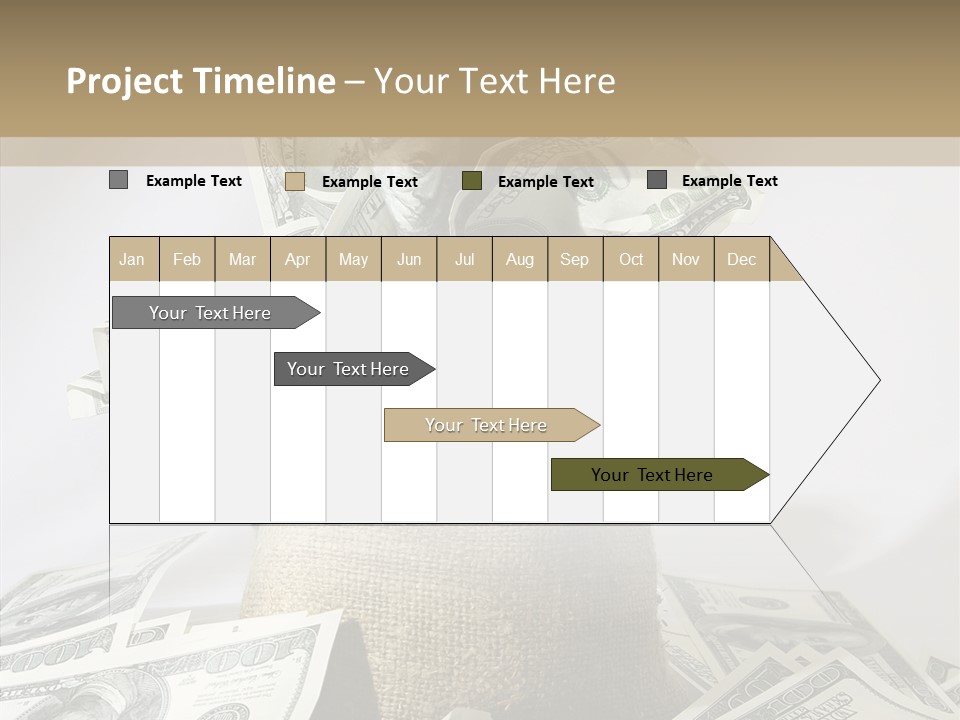 Project Timeline – Your Text Here

Example Text
Example Text
Example Text
Example Text

| Jan | Feb | Mar | Apr | May | Jun | Jul | Aug | Sep | Oct | Nov | Dec |
|---|---|---|---|---|---|---|---|---|---|---|---|

Your Text Here
Your Text Here
Your Text Here
Your Text Here